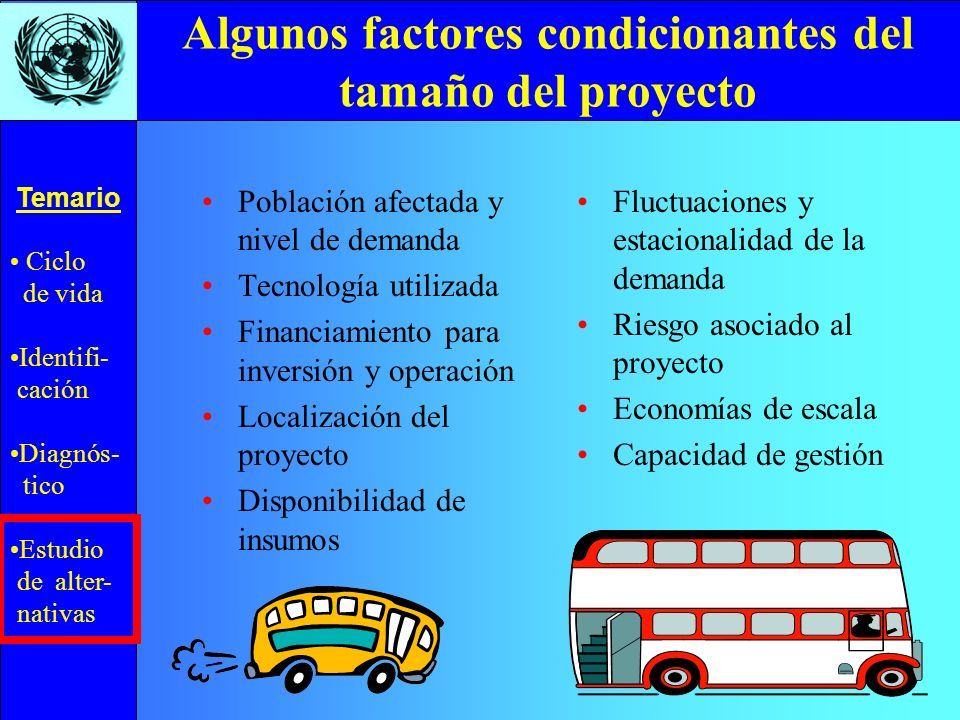 Algunos factores condicionantes del tamaño del proyecto

Temario

• Ciclo de vida

•Identificación

•Diagnóstico

•Estudio de alternativas

• Población afectada y nivel de demanda
• Tecnología utilizada
• Financiamiento para inversión y operación
• Localización del proyecto
• Disponibilidad de insumos

• Fluctuaciones y estacionalidad de la demanda
• Riesgo asociado al proyecto
• Economías de escala
• Capacidad de gestión